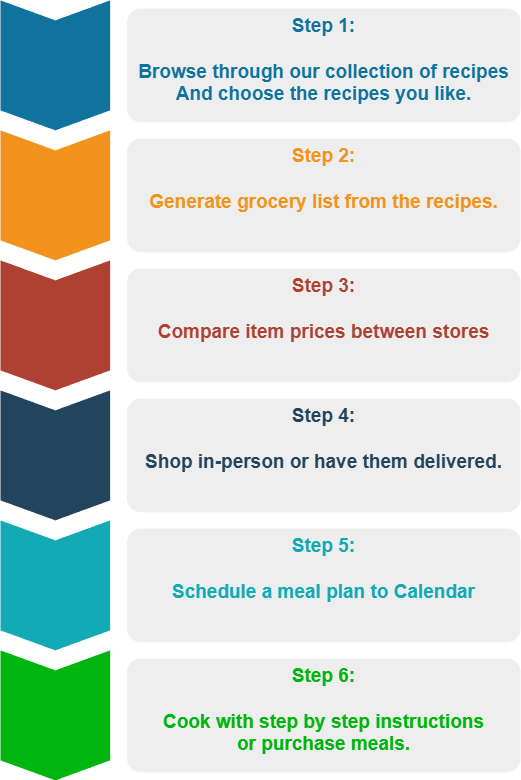 Step 1:

Browse through our collection of recipes And choose the recipes you like.

Step 2:

Generate grocery list from the recipes.

Step 3:

Compare item prices between stores

Step 4:

Shop in-person or have them delivered.

Step 5:

Schedule a meal plan to Calendar

Step 6:

Cook with step by step instructions or purchase meals.